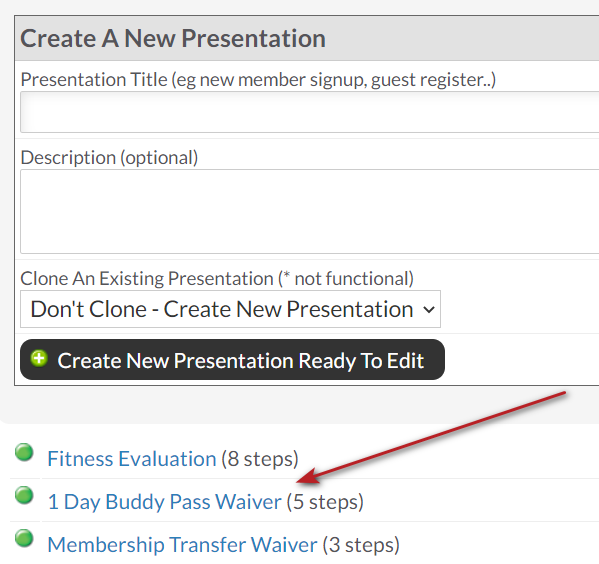 Create A New Presentation

Presentation Title (eg new member signup, guest register..)

Description (optional)

Clone An Existing Presentation (* not functional)

Don't Clone - Create New Presentation

Create New Presentation Ready To Edit

Fitness Evaluation (8 steps)

1 Day Buddy Pass Waiver (5 steps)

Membership Transfer Waiver (3 steps)